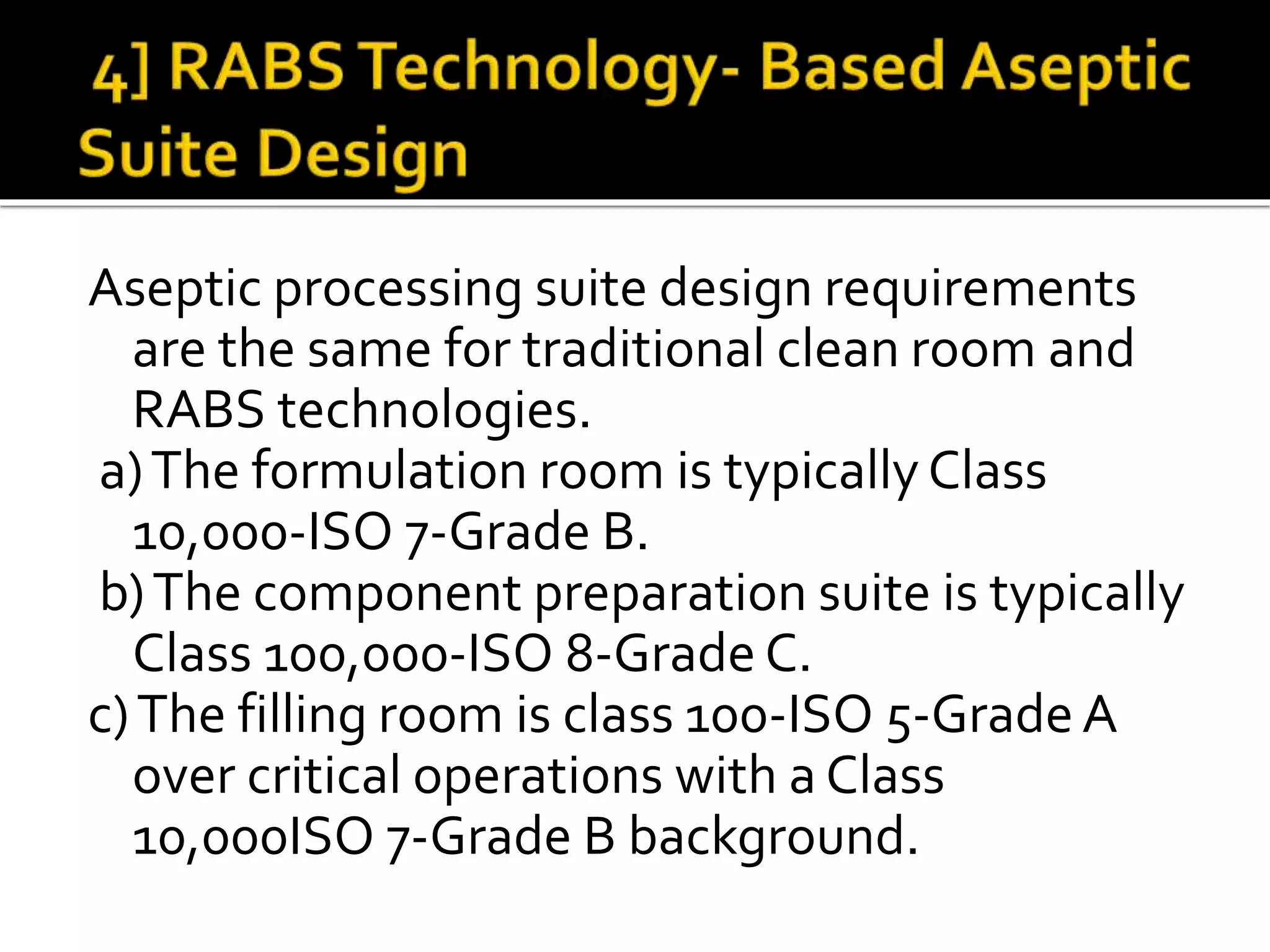 4] RABS Technology- Based Aseptic Suite Design

Aseptic processing suite design requirements are the same for traditional clean room and RABS technologies.

a) The formulation room is typically Class 10,000-ISO 7-Grade B.

b) The component preparation suite is typically Class 100,000-ISO 8-Grade C.

c) The filling room is class 100-ISO 5-Grade A over critical operations with a Class 10,000ISO 7-Grade B background.